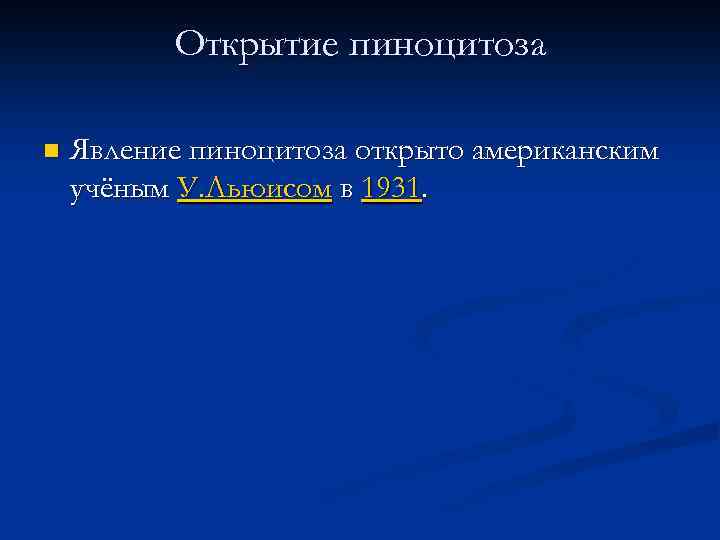 Открытие пиноцитоза

Явление пиноцитоза открыто американским учёным У.Льюисом в 1931.